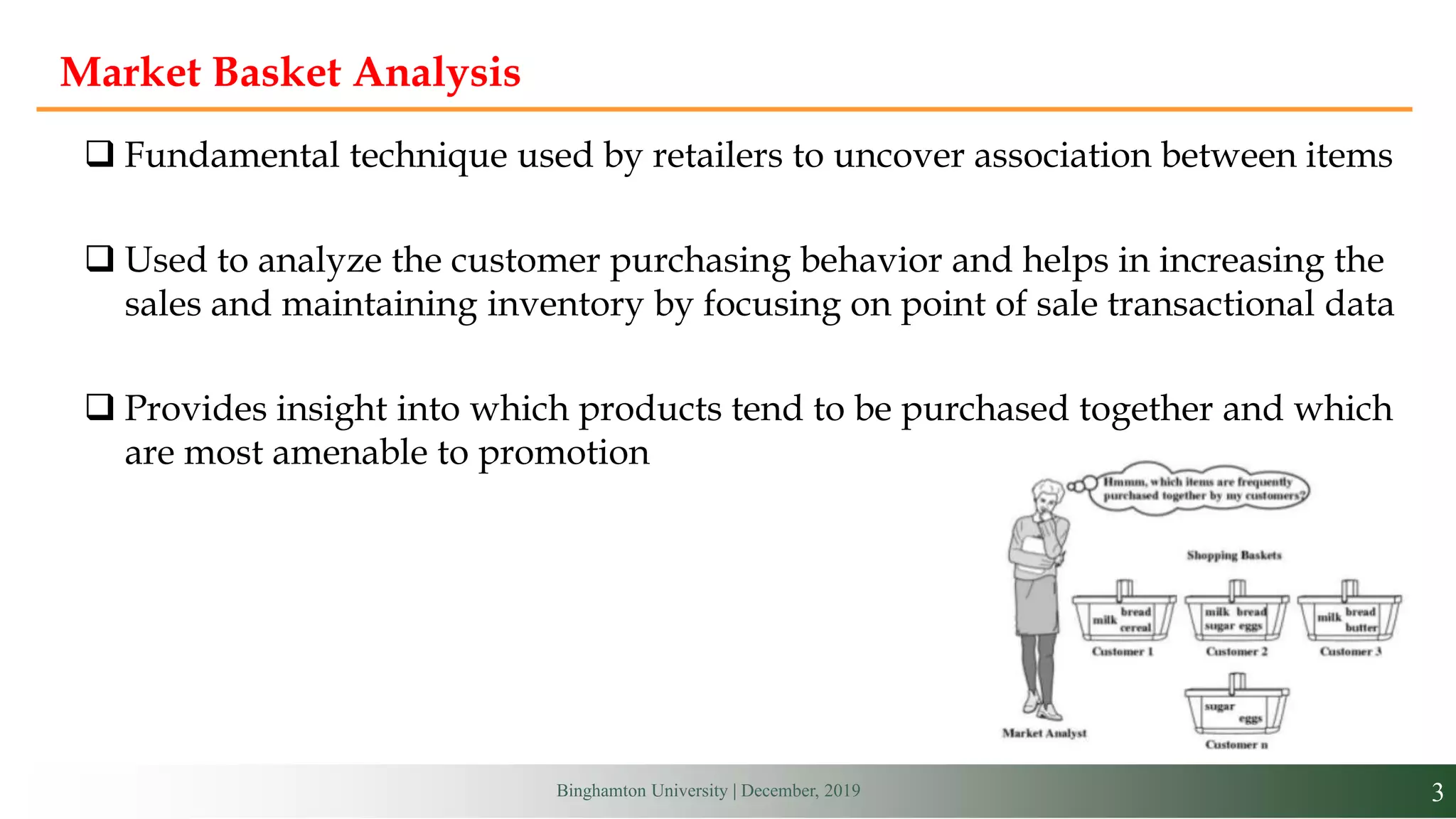 Market Basket Analysis

❑ Fundamental technique used by retailers to uncover association between items

❑ Used to analyze the customer purchasing behavior and helps in increasing the sales and maintaining inventory by focusing on point of sale transactional data

❑ Provides insight into which products tend to be purchased together and which are most amenable to promotion

Hmmm, which items are frequently purchased together by my customers?

Shopping Baskets

milk bread cereal
Customer 1

milk bread sugar eggs
Customer 2

milk bread butter
Customer 3

sugar eggs
Customer n

Market Analyst

Binghamton University | December, 2019

3